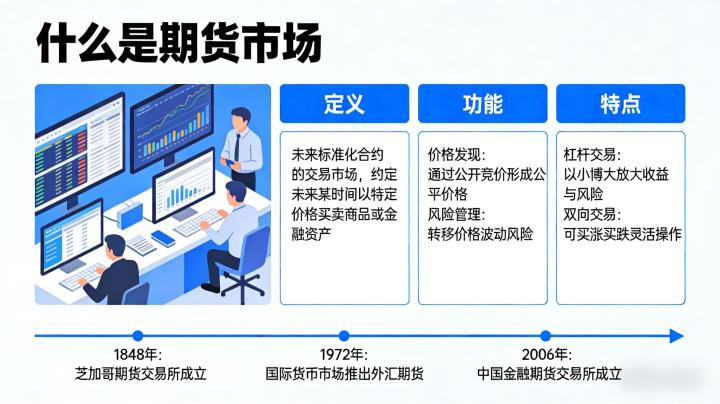 什么是期货市场

定义

未来标准化合约的交易市场，约定未来某时间以特定价格买卖商品或金融资产

功能

价格发现：
通过公开竞价形成公平价格
风险管理：
转移价格波动风险

特点

杠杆交易：
以小博大放大收益与风险
双向交易：
可买涨买跌灵活操作

1848年：
芝加哥期货交易所成立

1972年：
国际货币市场推出外汇期货

2006年：
中国金融期货交易所成立